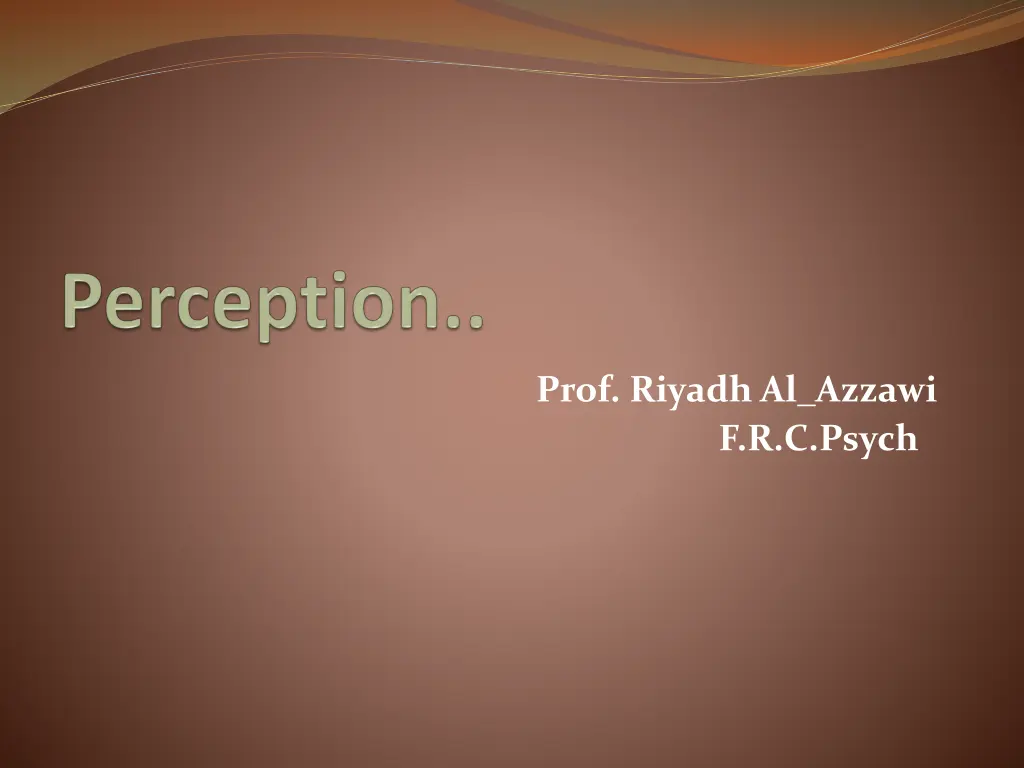 Perception..

Prof. Riyadh Al_Azzawi
F.R.C.Psych